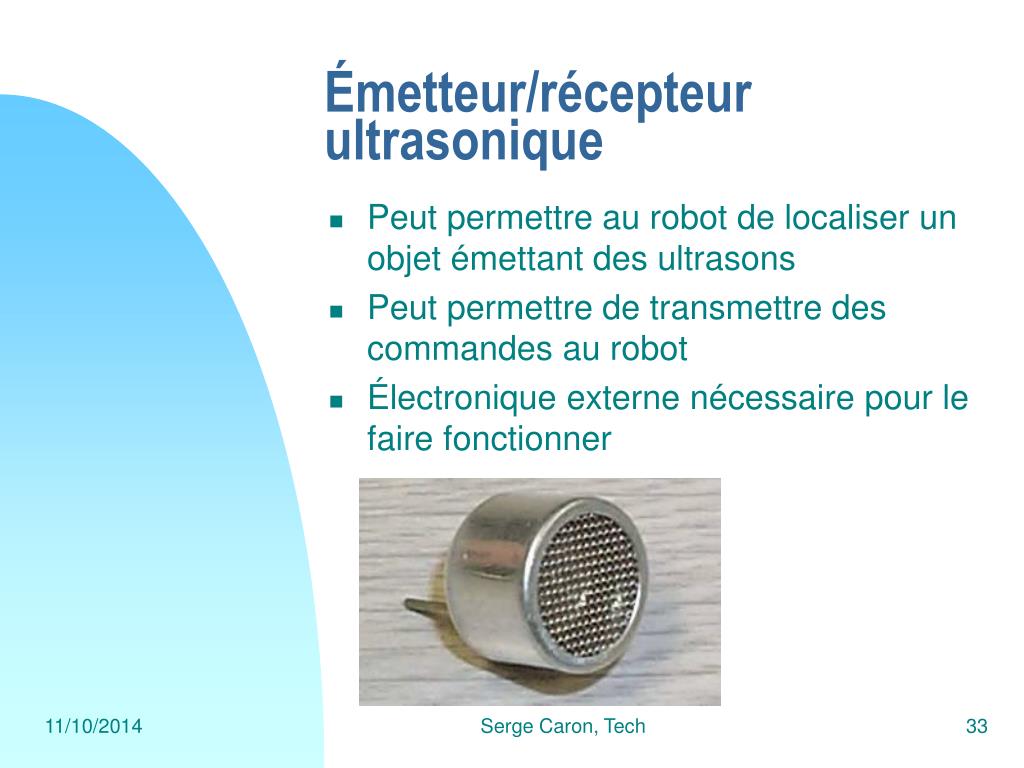 Émetteur/récepteur ultrasonique

- Peut permettre au robot de localiser un objet émettant des ultrasons
- Peut permettre de transmettre des commandes au robot
- Électronique externe nécessaire pour le faire fonctionner

11/10/2014

Serge Caron, Tech

33